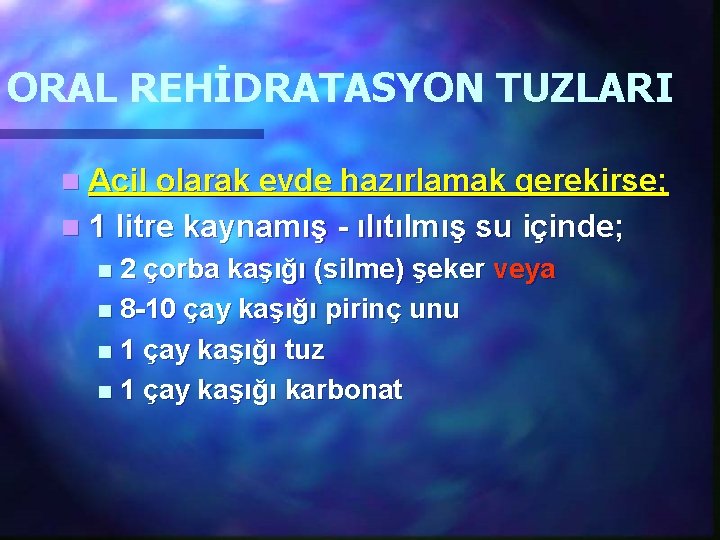 ORAL REHİDRATASYON TUZLARI

Acil olarak evde hazırlamak gerekirse;

1 litre kaynamış - ılıtılmış su içinde;

2 çorba kaşığı (silme) şeker veya

8-10 çay kaşığı pirinç unu

1 çay kaşığı tuz

1 çay kaşığı karbonat